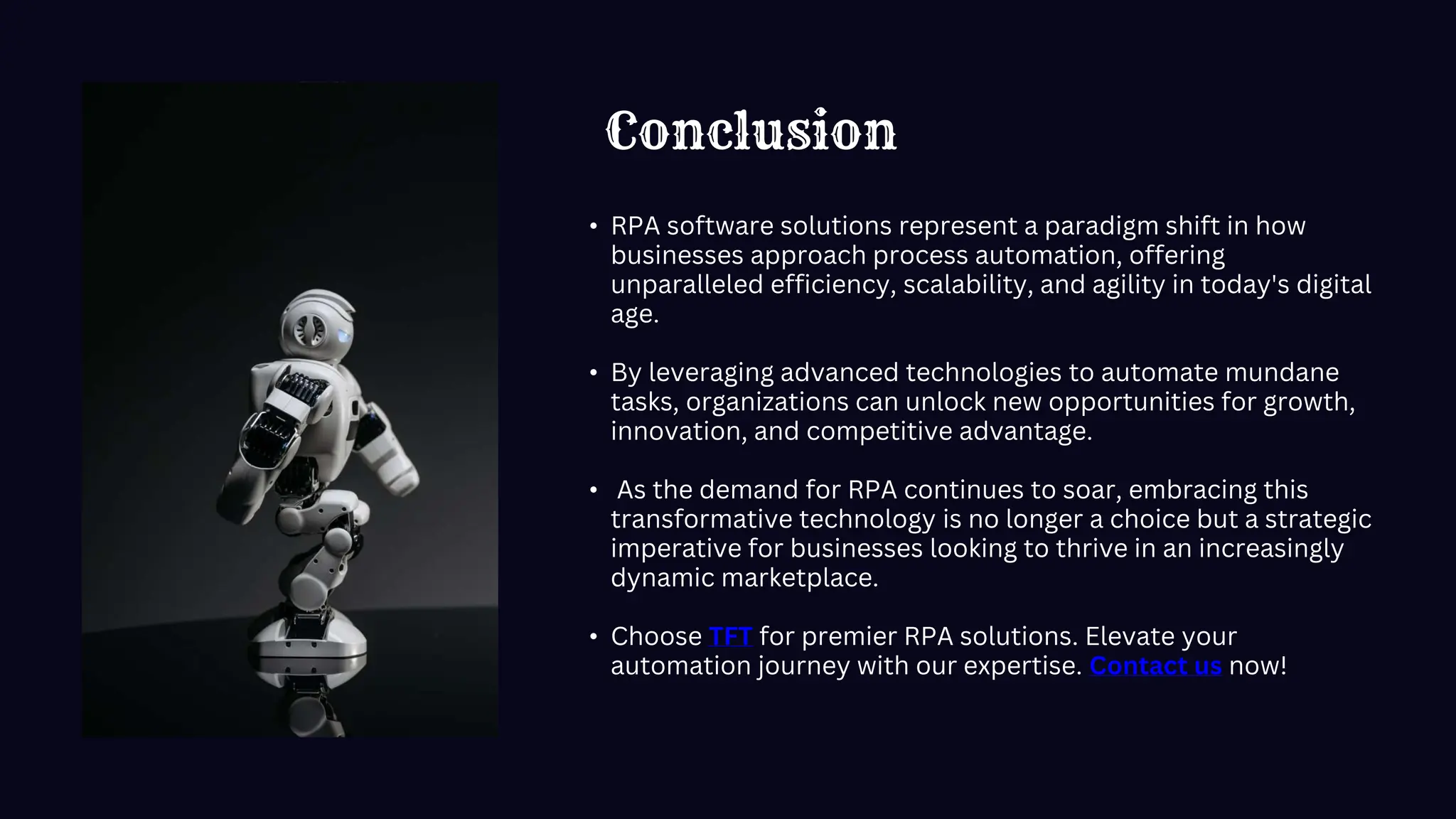 Conclusion

• RPA software solutions represent a paradigm shift in how businesses approach process automation, offering unparalleled efficiency, scalability, and agility in today's digital age.

• By leveraging advanced technologies to automate mundane tasks, organizations can unlock new opportunities for growth, innovation, and competitive advantage.

• As the demand for RPA continues to soar, embracing this transformative technology is no longer a choice but a strategic imperative for businesses looking to thrive in an increasingly dynamic marketplace.

• Choose TFT for premier RPA solutions. Elevate your automation journey with our expertise. Contact us now!